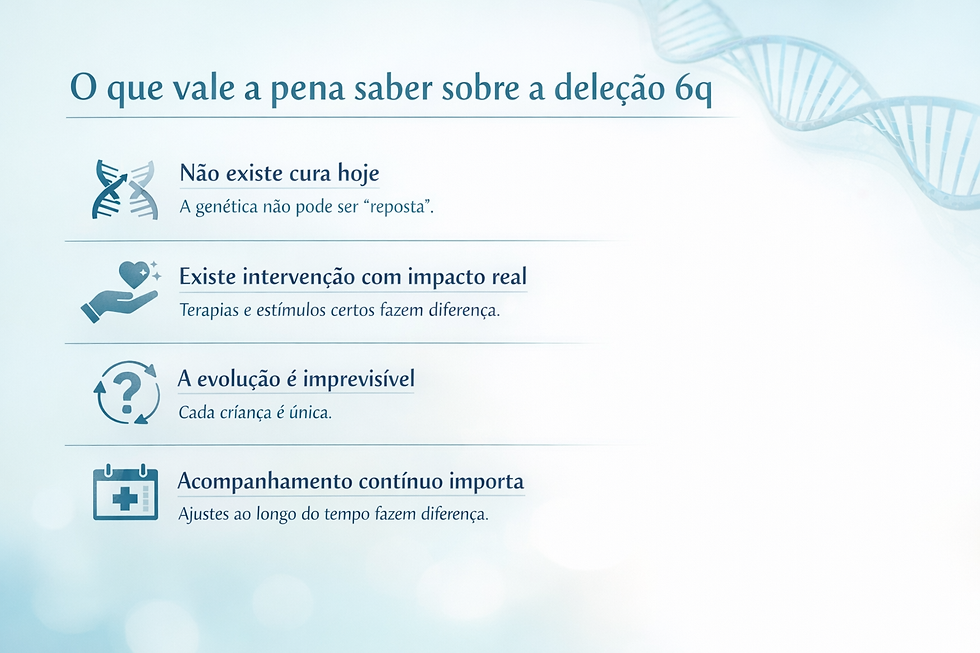 O que vale a pena saber sobre a deleção 6q

Não existe cura hoje
A genética não pode ser “reposta”.

Existe intervenção com impacto real
Terapias e estímulos certos fazem diferença.

A evolução é imprevisível
Cada críança é única.

Acompanhamento contínuo importa
Ajustes ao longo do tempo fazem diferença.